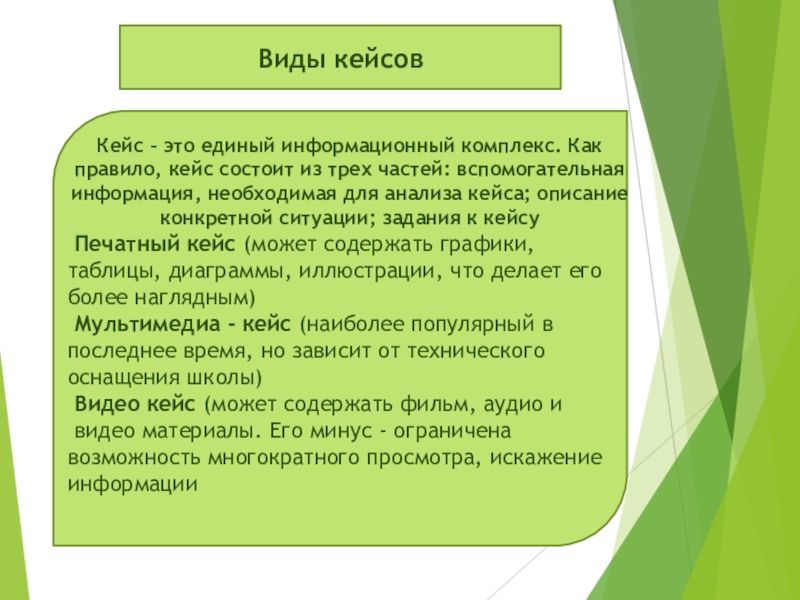 Виды кейсов

Кейс – это единый информационный комплекс. Как правило, кейс состоит из трех частей: вспомогательная информация, необходимая для анализа кейса; описание конкретной ситуации; задания к кейсу

Печатный кейс (может содержать графики, таблицы, диаграммы, иллюстрации, что делает его более наглядным)

Мультимедиа – кейс (наиболее популярный в последнее время, но зависит от технического оснащения школы)

Видео кейс (может содержать фильм, аудио и видео материалы. Его минус - ограничена возможность многократного просмотра, искажение информации